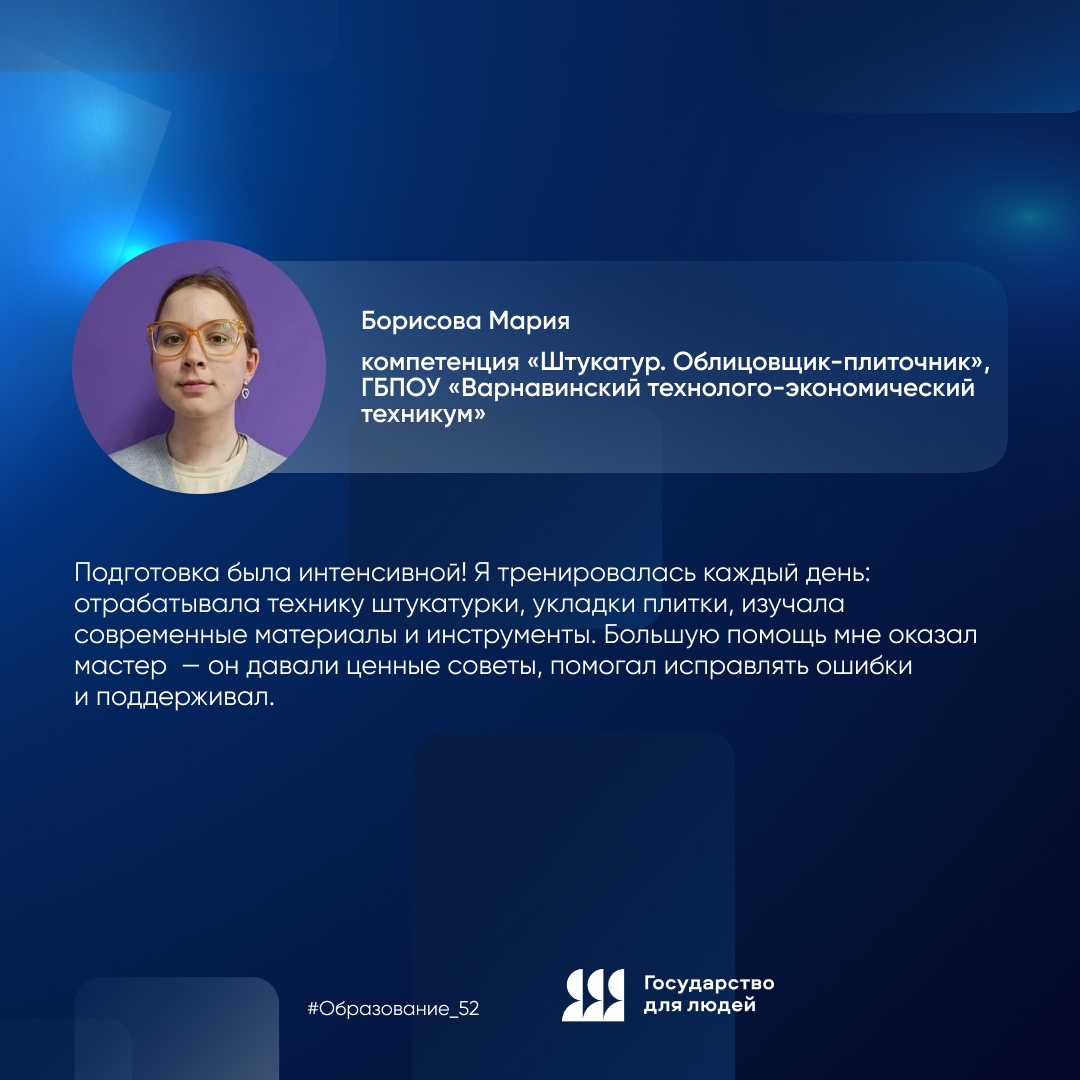 Борисова Мария

компетенция «Штукатур. Облицовщик-плиточник», ГБПОУ «Варнавинский технолого-экономический техникум»

Подготовка была интенсивной! Я тренировалась каждый день: отрабатывала технику штукатурки, укладки плитки, изучала современные материалы и инструменты. Большую помощь мне оказал мастер — он давали ценные советы, помогал исправлять ошибки и поддерживал.

#Образование_52

Государство для людей